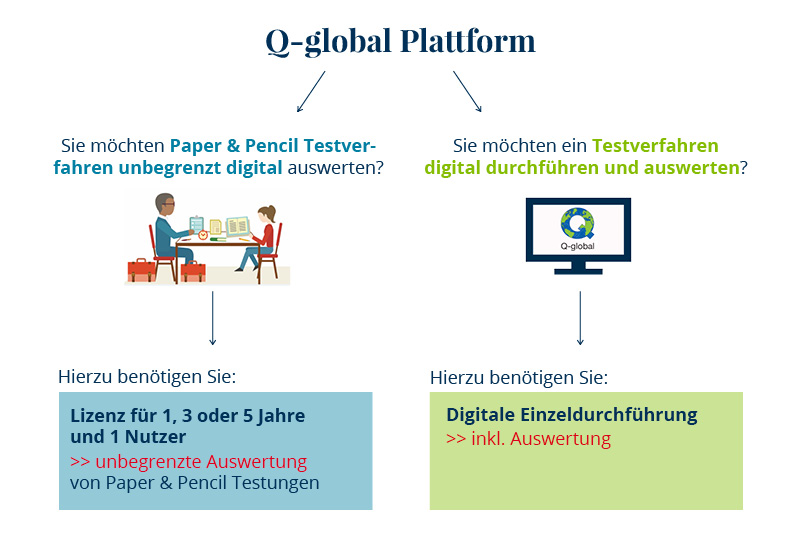 Q-global Plattform

Sie möchten Paper & Pencil Testverfahren unbegrenzt digital auswerten?

Hierzu benötigen Sie:

Lizenz für 1, 3 oder 5 Jahre und 1 Nutzer
>> unbegrenzte Auswertung von Paper & Pencil Testungen

Sie möchten ein Testverfahren digital durchführen und auswerten?

Q-global

Hierzu benötigen Sie:

Digitale Einzeldurchführung
>> inkl. Auswertung